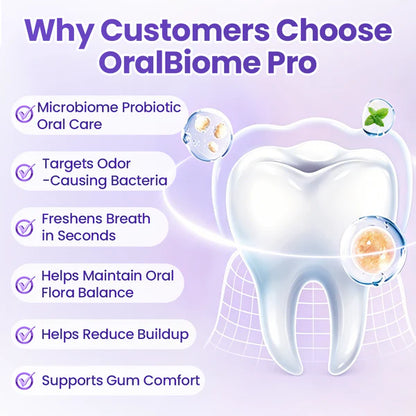 Why Customers Choose OralBiome Pro

Microbiome Probiotic Oral Care

Targets Odor -Causing Bacteria

Freshens Breath in Seconds

Helps Maintain Oral Flora Balance

Helps Reduce Buildup

Supports Gum Comfort